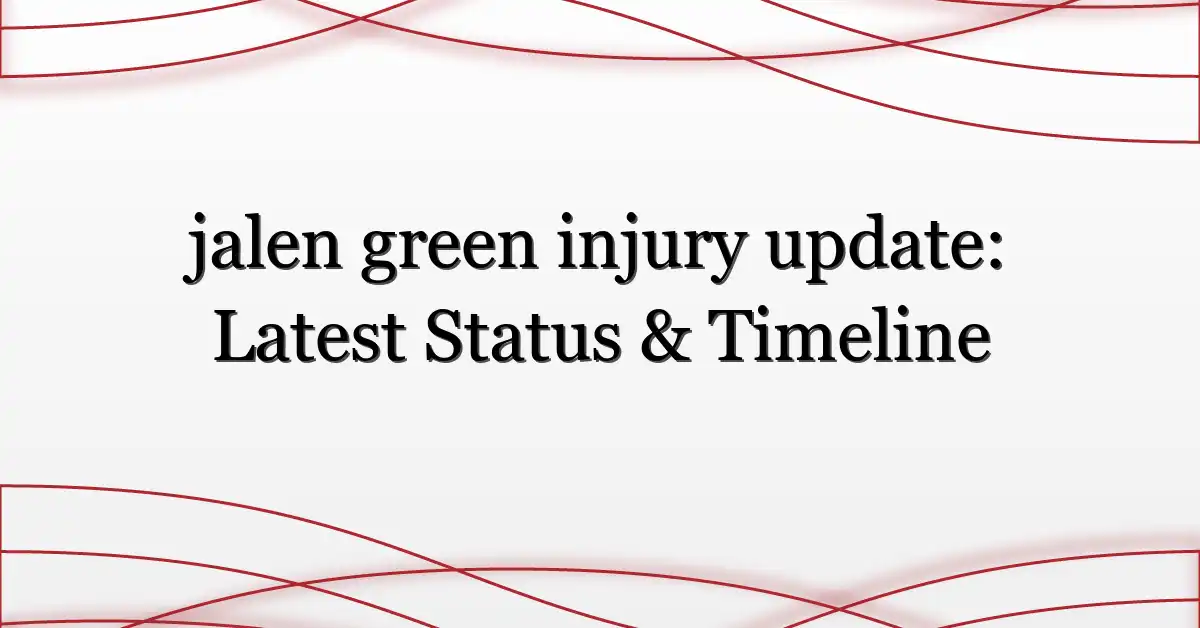 jalen green injury update: Latest Status & Timeline